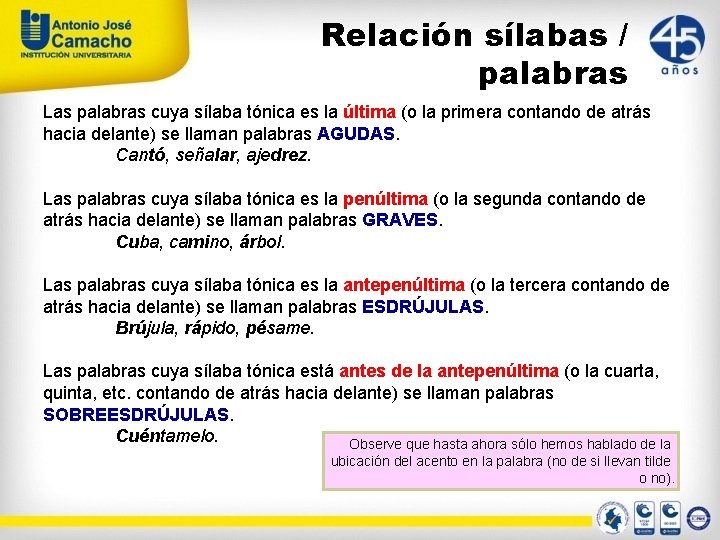 Antonio José Camacho
INSTITUCIÓN UNIVERSITARIA

Relación sílabas / palabras

45 años

Las palabras cuya sílaba tónica es la última (o la primera contando de atrás hacia delante) se llaman palabras AGUDAS.

Cantó, señalar, ajedrez.

Las palabras cuya sílaba tónica es la penúltima (o la segunda contando de atrás hacia delante) se llaman palabras GRAVES.

Cuba, camino, árbol.

Las palabras cuya sílaba tónica es la antepenúltima (o la tercera contando de atrás hacia delante) se llaman palabras ESDRÚJULAS.

Brújula, rápido, pésame.

Las palabras cuya sílaba tónica está antes de la antepenúltima (o la cuarta, quinta, etc. contando de atrás hacia delante) se llaman palabras SOBREESDRÚJULAS.

Cuéntamelo.

Observe que hasta ahora sólo hemos hablado de la ubicación del acento en la palabra (no de si llevan tilde o no).